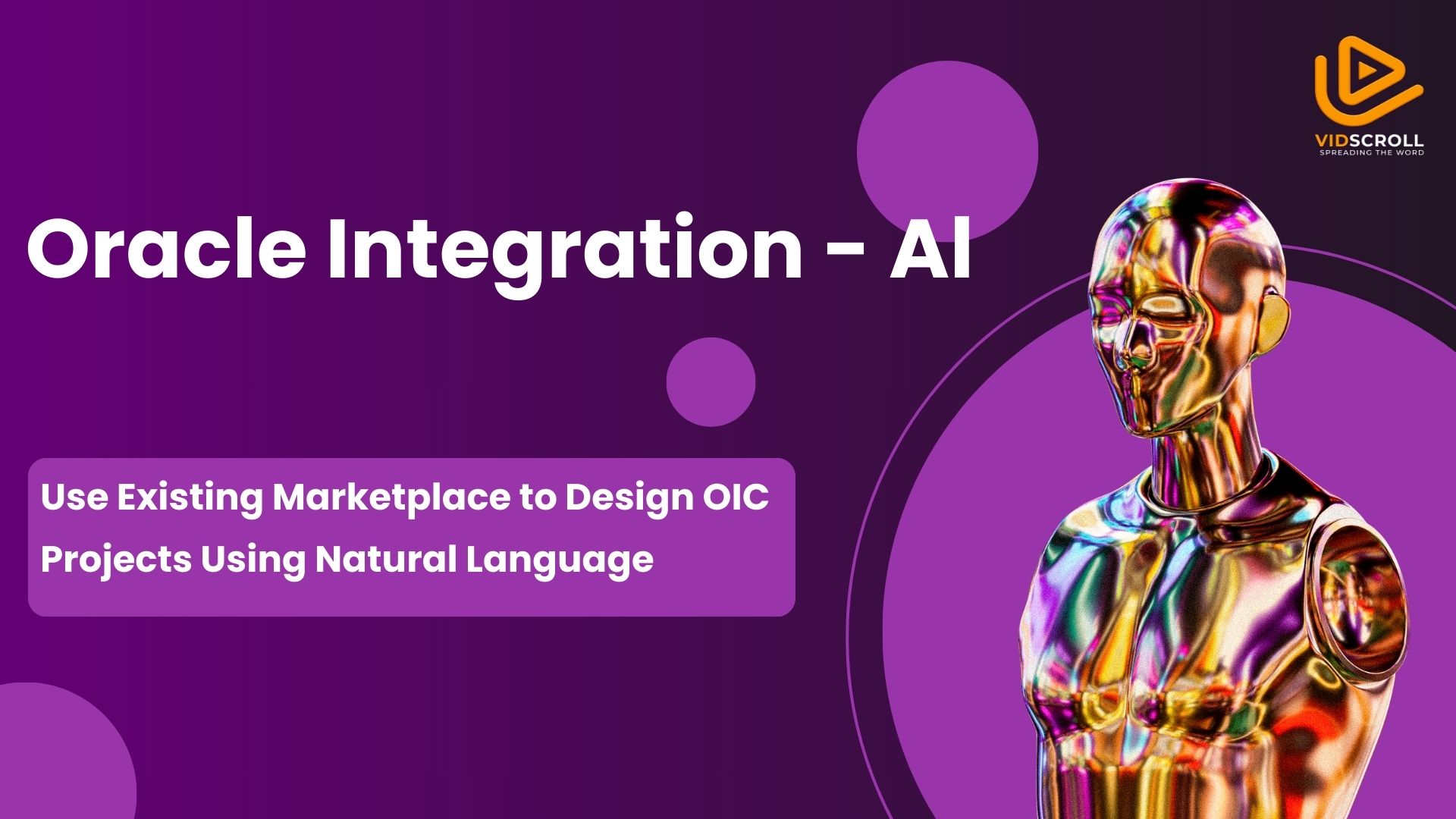 VIDSCROLL
SPREADING THE WORD

Oracle Integration - AI

Use Existing Marketplace to Design OIC Projects Using Natural Language